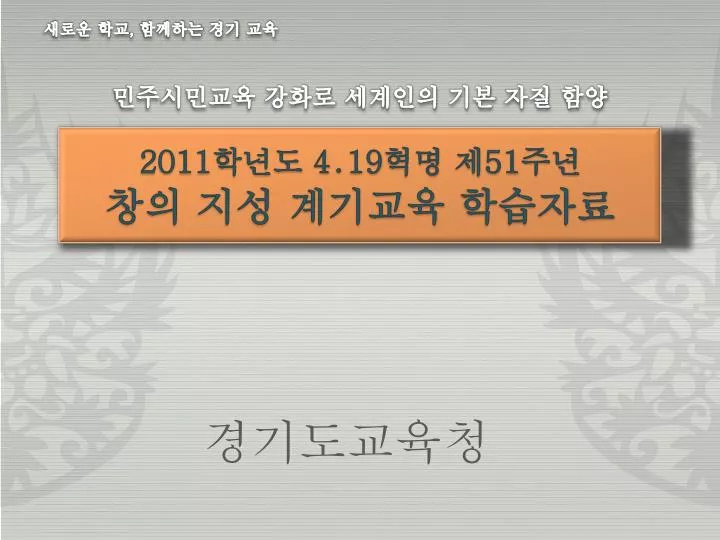 새로운 학교, 함께하는 경기 교육

민주시민교육 강화로 세계인의 기본 자질 함양

2011학년도 4.19혁명 제51주년
창의 지성 계기교육 학습자료

경기도교육청